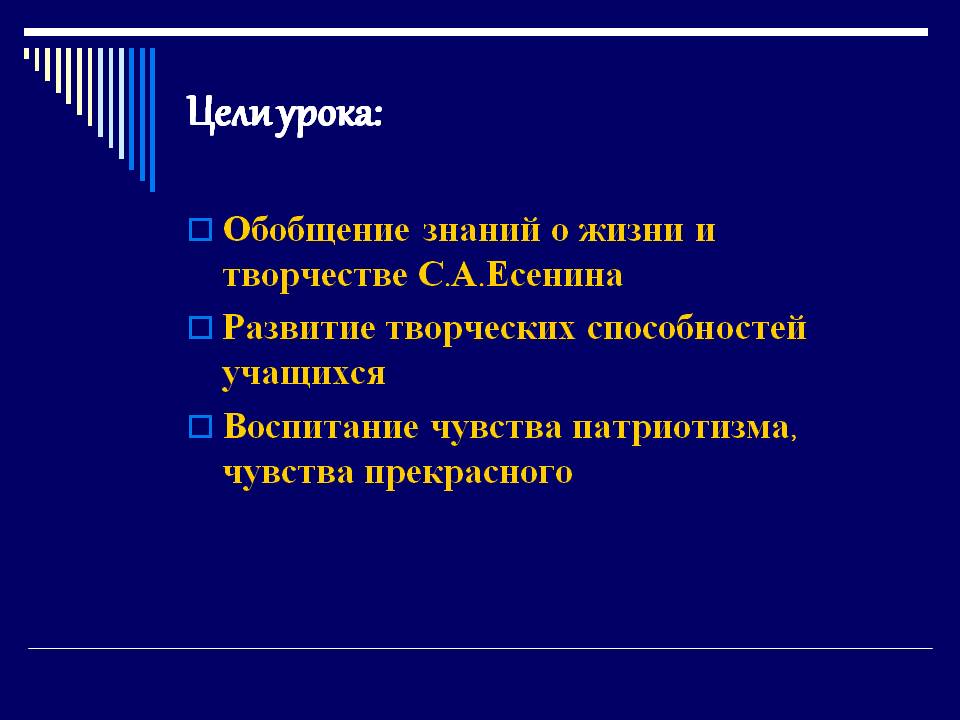 Цели урока:

Обобщение знаний о жизни и творчестве С.А.Есенина

Развитие творческих способностей учащихся

Воспитание чувства патриотизма, чувства прекрасного